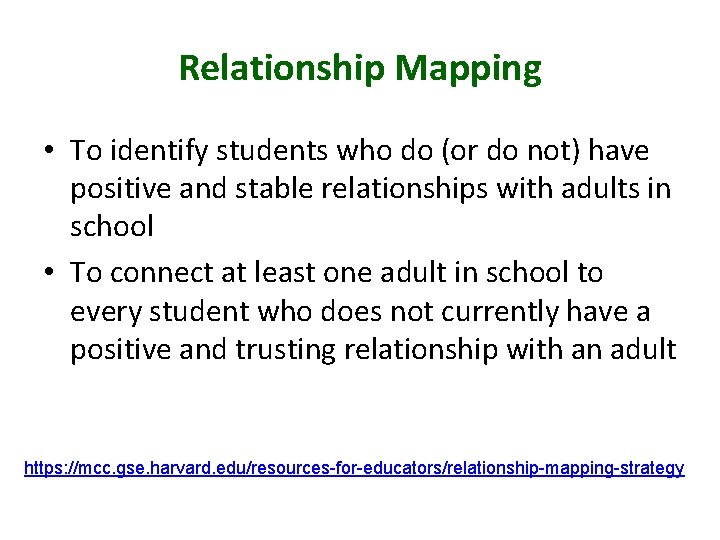 Relationship Mapping

• To identify students who do (or do not) have positive and stable relationships with adults in school

• To connect at least one adult in school to every student who does not currently have a positive and trusting relationship with an adult

https://mcc.gse.harvard.edu/resources-for-educators/relationship-mapping-strategy